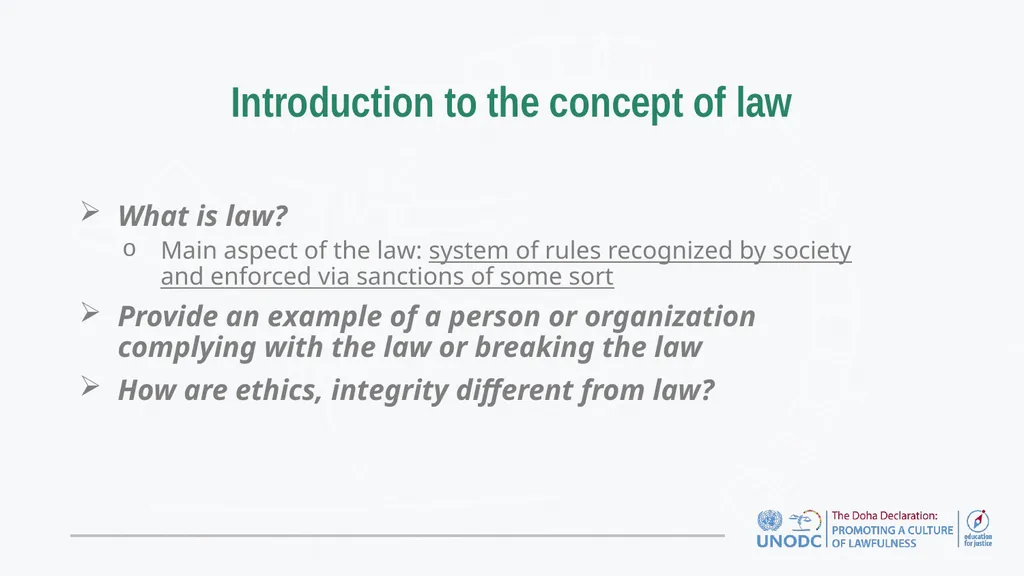 Introduction to the concept of law

➢ What is law?
o Main aspect of the law: system of rules recognized by society and enforced via sanctions of some sort

➢ Provide an example of a person or organization complying with the law or breaking the law

➢ How are ethics, integrity different from law?

UNODC

The Doha Declaration:
PROMOTING A CULTURE OF LAWFULNESS

education for justice